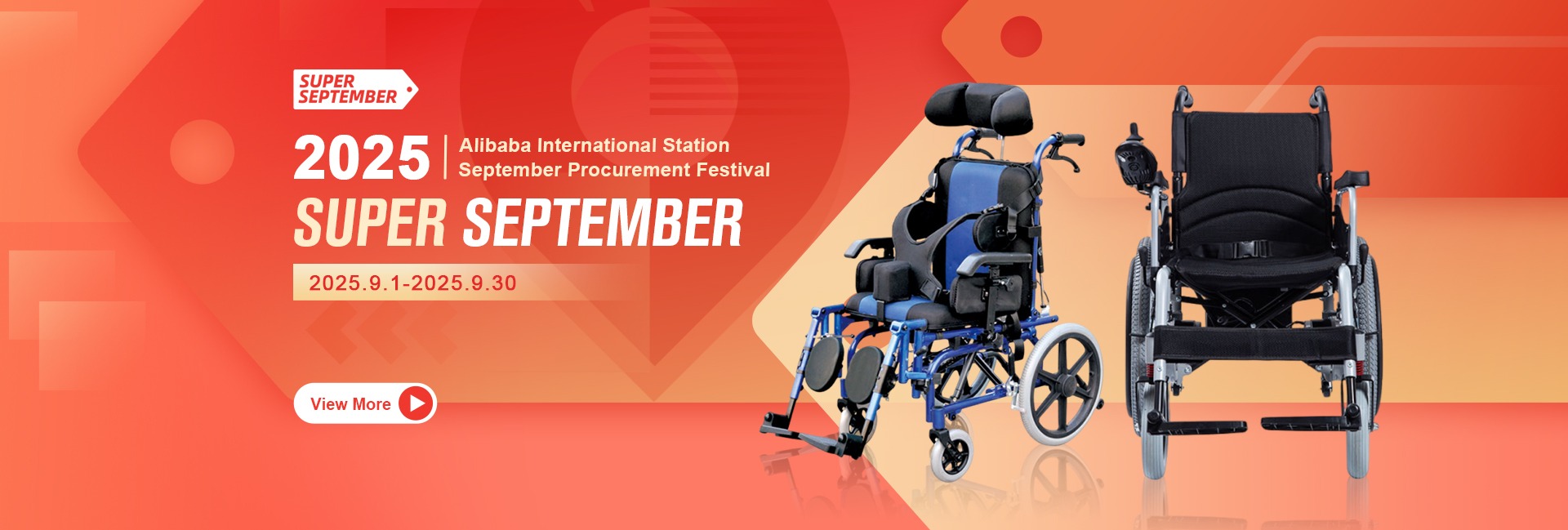 SUPER SEPTEMBER

2025 Alibaba International Station September Procurement Festival

SUPER SEPTEMBER

2025.9.1-2025.9.30

View More